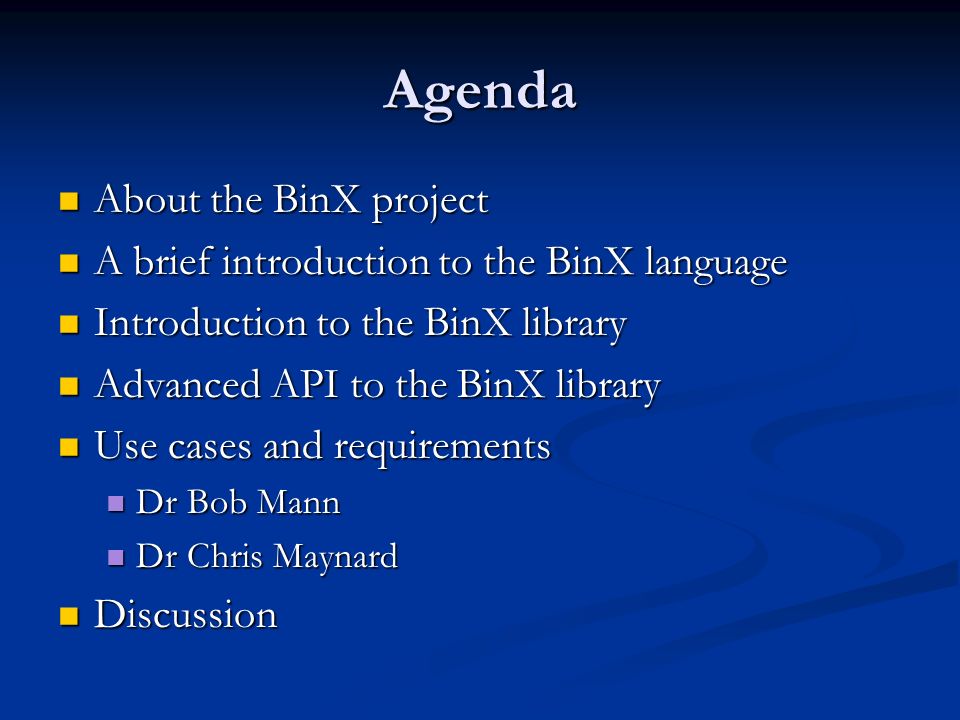 Agenda

- About the BinX project
- A brief introduction to the BinX language
- Introduction to the BinX library
- Advanced API to the BinX library
- Use cases and requirements
  - Dr Bob Mann
  - Dr Chris Maynard
- Discussion